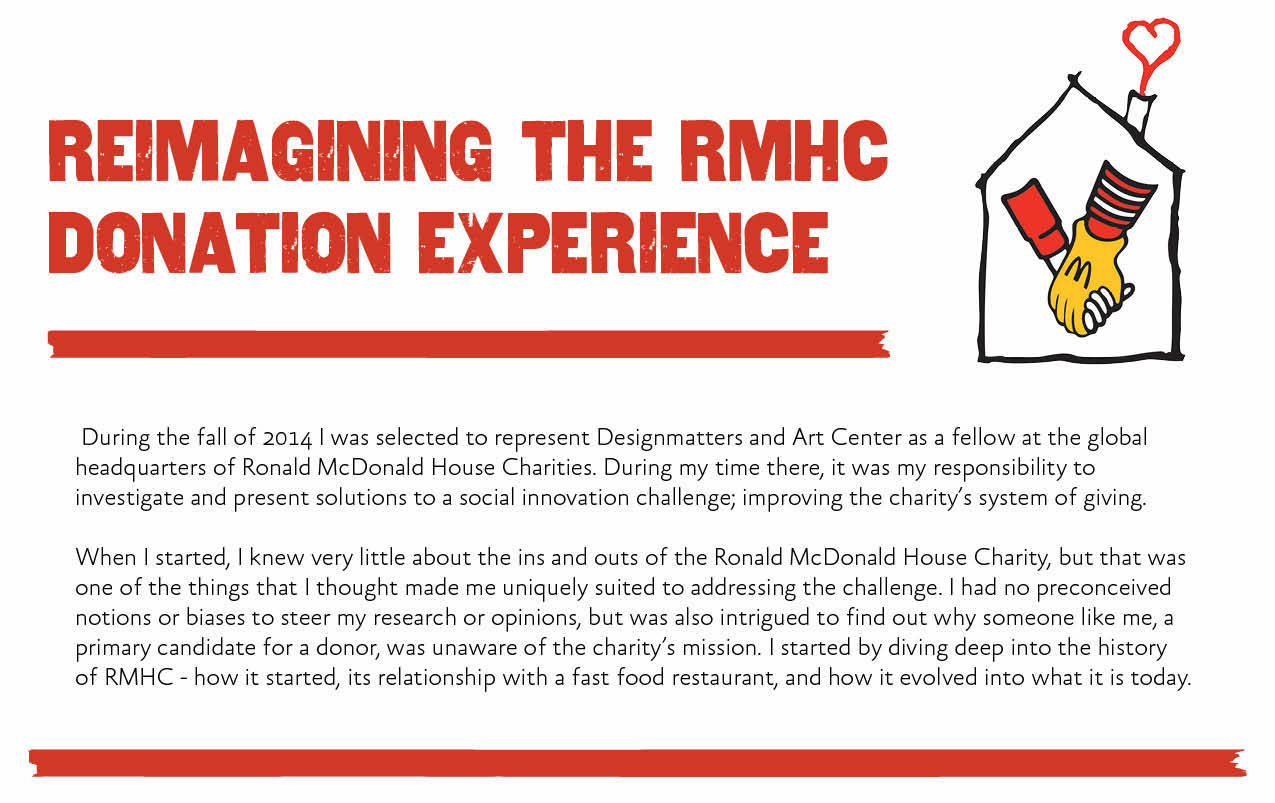 REIMAGINING THE RMHC DONATION EXPERIENCE

During the fall of 2014 I was selected to represent Designmatters and Art Center as a fellow at the global headquarters of Ronald McDonald House Charities. During my time there, it was my responsibility to investigate and present solutions to a social innovation challenge; improving the charity's system of giving.

When I started, I knew very little about the ins and outs of the Ronald McDonald House Charity, but that was one of the things that I thought made me uniquely suited to addressing the challenge. I had no preconceived notions or biases to steer my research or opinions, but was also intrigued to find out why someone like me, a primary candidate for a donor, was unaware of the charity's mission. I started by diving deep into the history of RMHC - how it started, its relationship with a fast food restaurant, and how it evolved into what it is today.